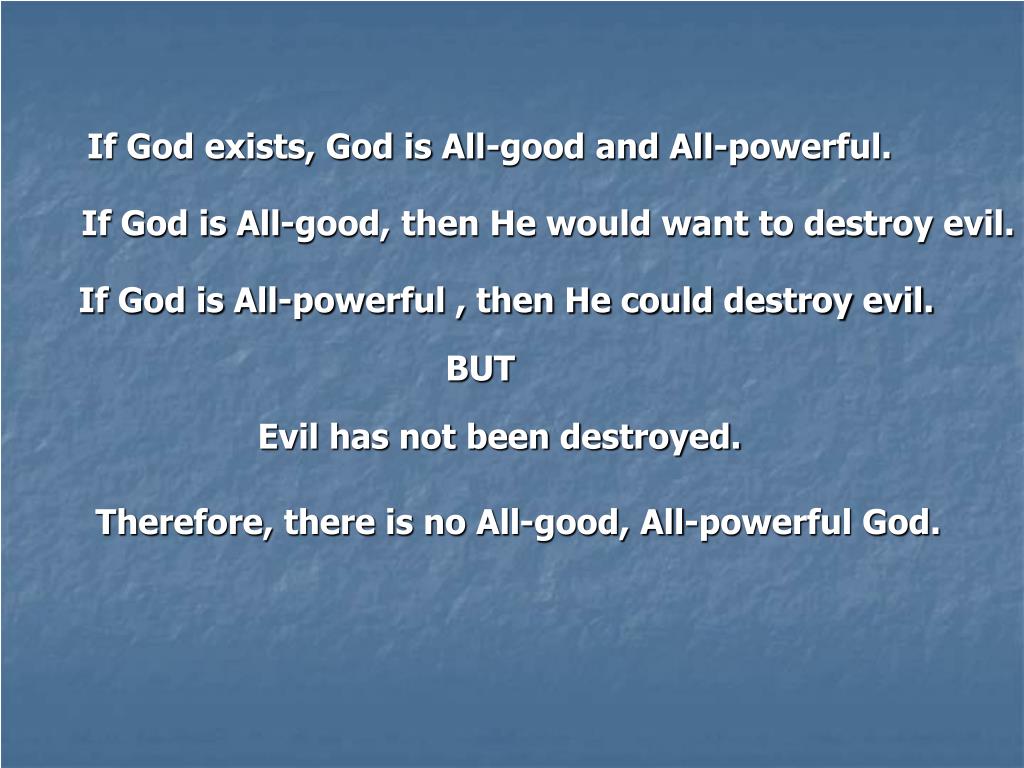 If God exists, God is All-good and All-powerful.

If God is All-good, then He would want to destroy evil.

If God is All-powerful , then He could destroy evil.

BUT

Evil has not been destroyed.

Therefore, there is no All-good, All-powerful God.